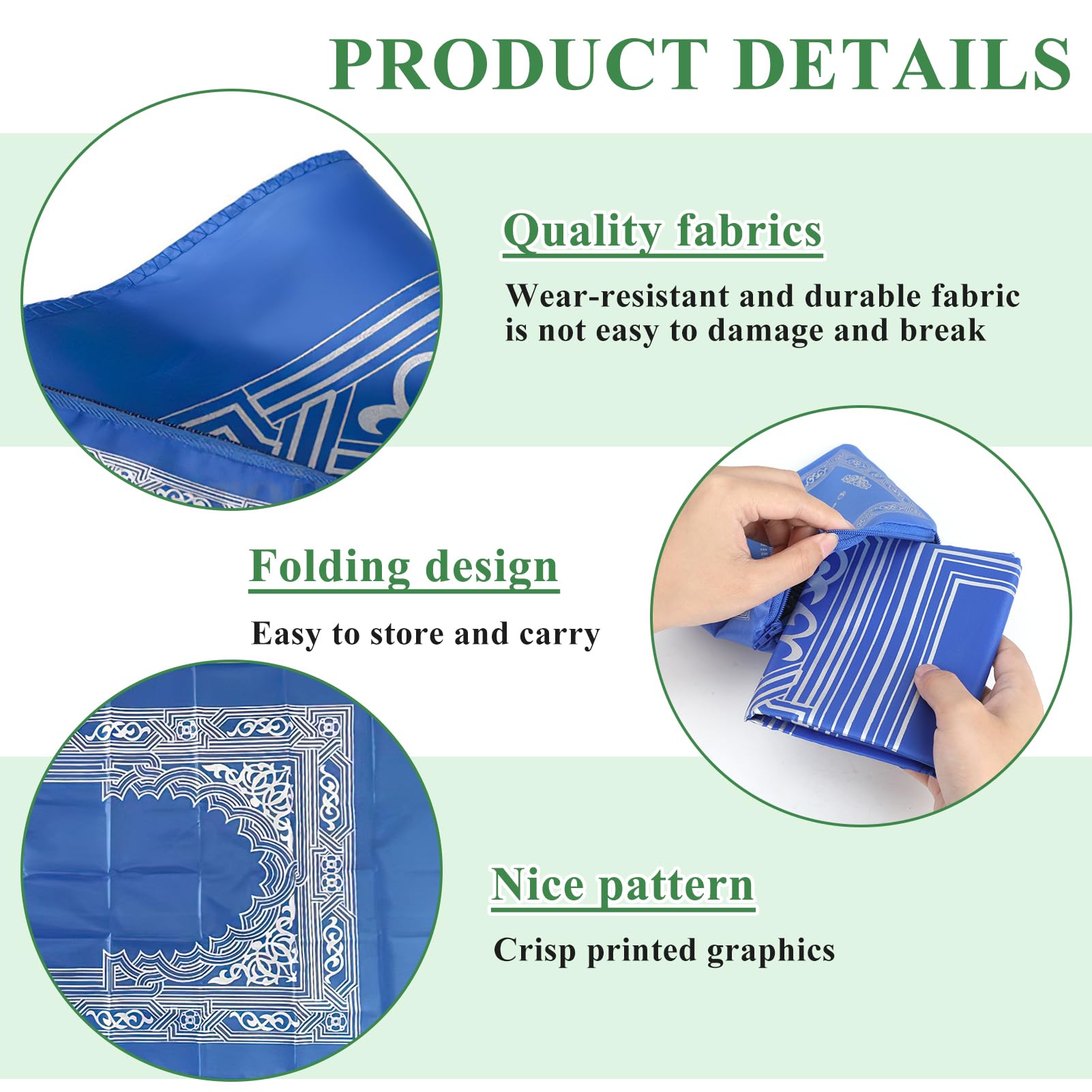 PRODUCT DETAILS

Quality fabrics

Wear-resistant and durable fabric is not easy to damage and break

Folding design

Easy to store and carry

Nice pattern

Crisp printed graphics